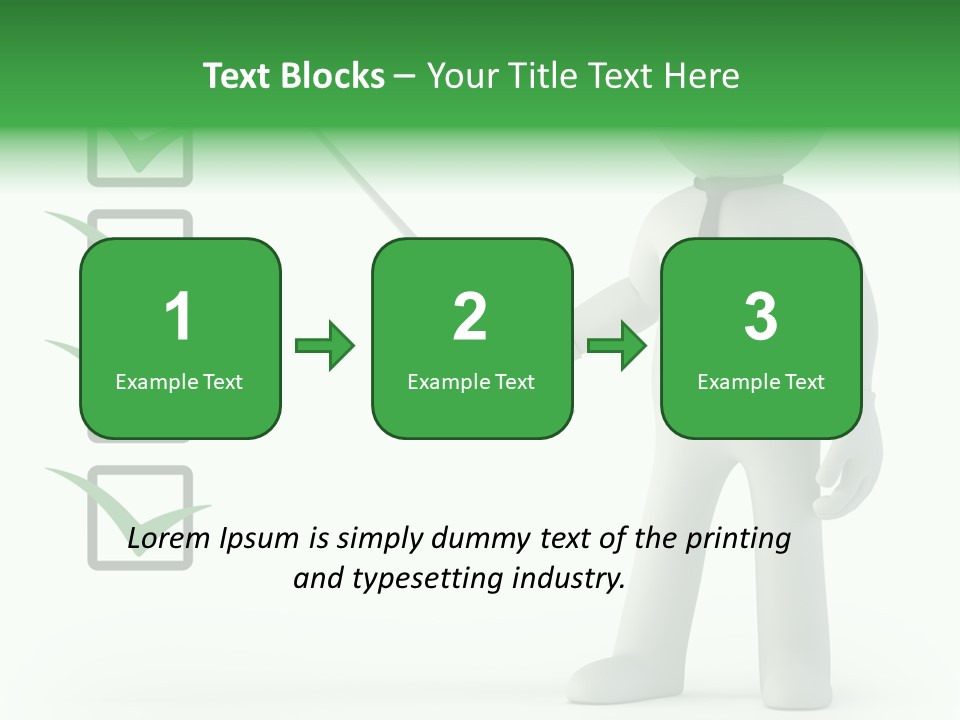 Text Blocks – Your Title Text Here

1
Example Text

2
Example Text

3
Example Text

Lorem Ipsum is simply dummy text of the printing and typesetting industry.